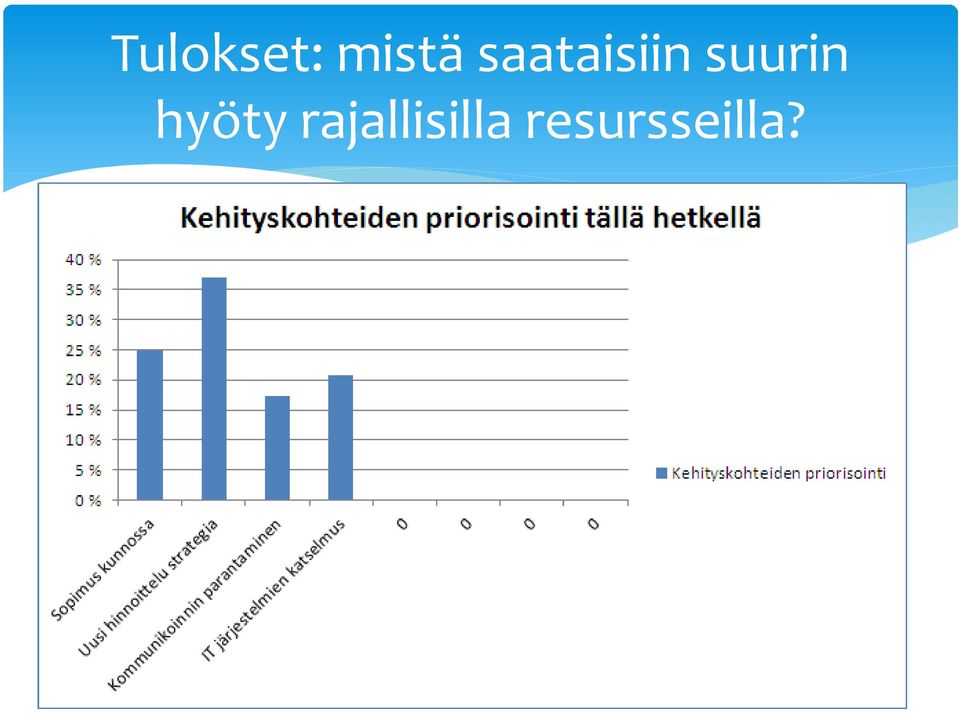 Tulokset: mistä saataisiin suurin hyöty rajallisilla resursseilla?

Kehityskohteiden priorisointi tällä hetkellä

40 %
35 %
30 %
25 %
20 %
15 %
10 %
5 %
0 %

Sopimus kunnossa
Uusi hinnoittelu strategia
Kommunikoinnin parantaminen
IT järjestelmien katselmus
0
0
0
0

Kehityskohteiden priorisointi